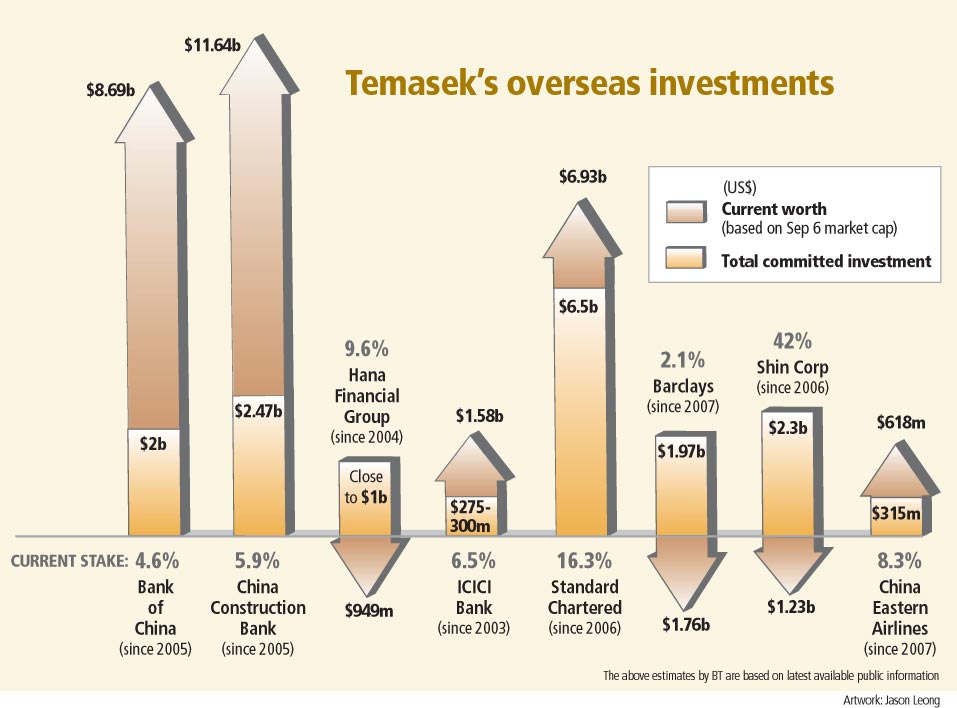 Temasek's overseas investments

(US$)
Current worth (based on Sep 6 market cap)
Total committed investment

$8.69b
$2b
CURRENT STAKE: 4.6%
Bank of China (since 2005)

$11.64b
$2.47b
5.9%
China Construction Bank (since 2005)

9.6%
Hana Financial Group (since 2004)
Close to $1b
$949m

$1.58b
$275-300m
6.5%
ICICI Bank (since 2003)

$6.93b
$6.5b
16.3%
Standard Chartered (since 2006)

2.1%
Barclays (since 2007)
$1.97b
$1.76b

42%
Shin Corp (since 2006)
$2.3b
$1.23b

$618m
$315m
8.3%
China Eastern Airlines (since 2007)

The above estimates by BT are based on latest available public information

Artwork: Jason Leong